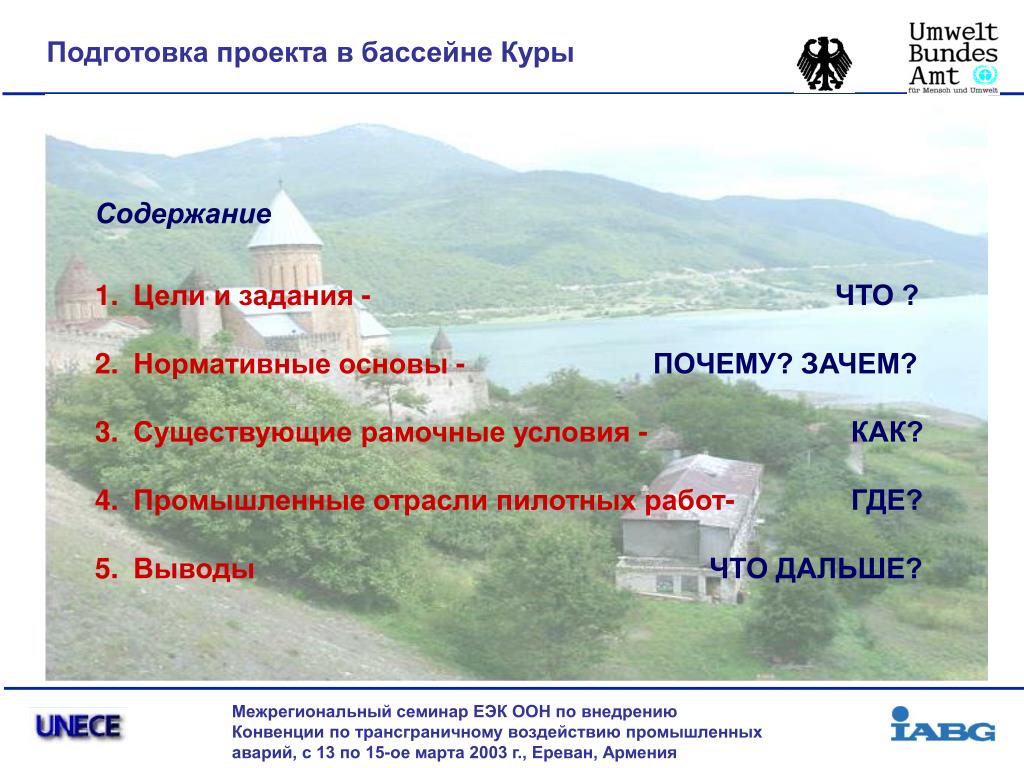 Подготовка проекта в бассейне Куры

Umwelt Bundes Amt
für Mensch und Umwelt

Содержание

1. Цели и задания - ЧТО ?

2. Нормативные основы - ПОЧЕМУ? ЗАЧЕМ?

3. Существующие рамочные условия - КАК?

4. Промышленные отрасли пилотных работ- ГДЕ?

5. Выводы ЧТО ДАЛЬШЕ?

UNECE

Межрегиональный семинар ЕЭК ООН по внедрению Конвенции по трансграничному воздействию промышленных аварий, с 13 по 15-ое марта 2003 г., Ереван, Армения

IABG